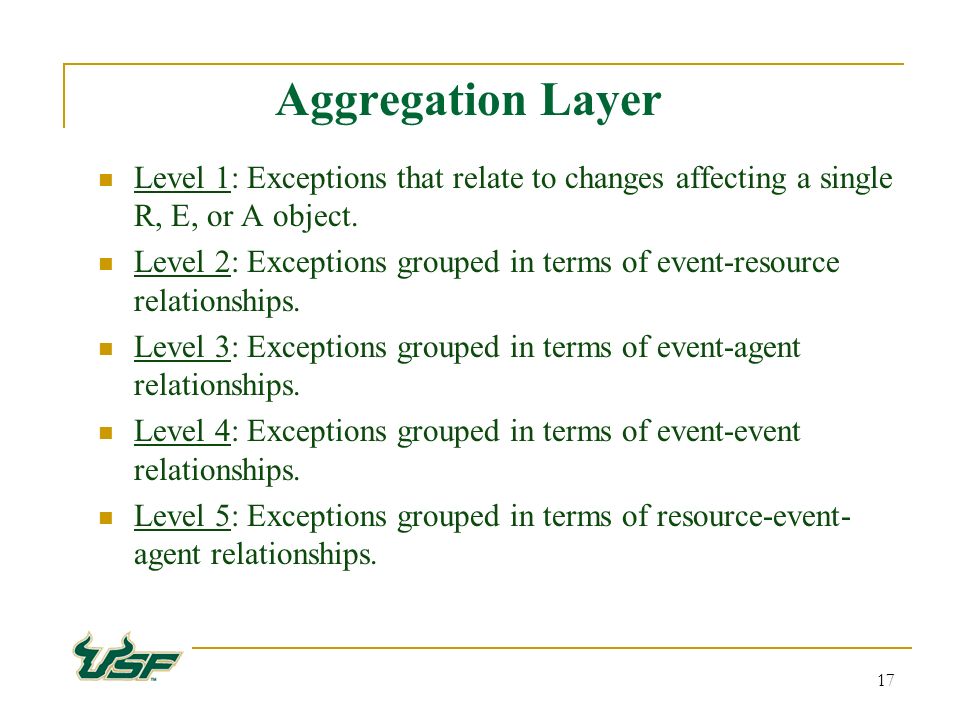 Aggregation Layer

Level 1: Exceptions that relate to changes affecting a single R, E, or A object.

Level 2: Exceptions grouped in terms of event-resource relationships.

Level 3: Exceptions grouped in terms of event-agent relationships.

Level 4: Exceptions grouped in terms of event-event relationships.

Level 5: Exceptions grouped in terms of resource-event-agent relationships.

USF

17